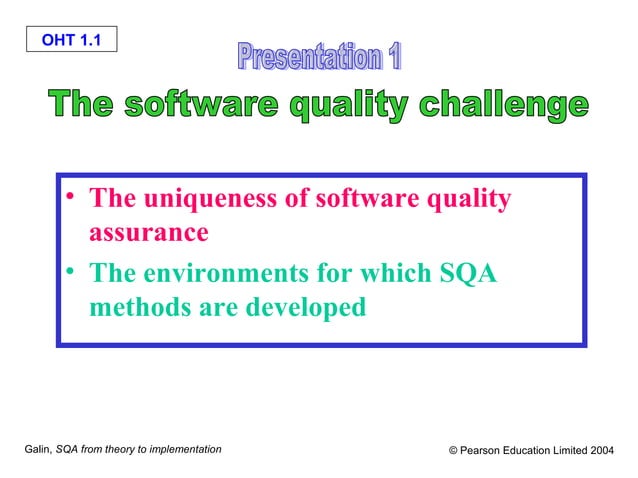 OHT 1.1

Presentation 1

The software quality challenge

• The uniqueness of software quality assurance
• The environments for which SQA methods are developed

Galin, SQA from theory to implementation

© Pearson Education Limited 2004